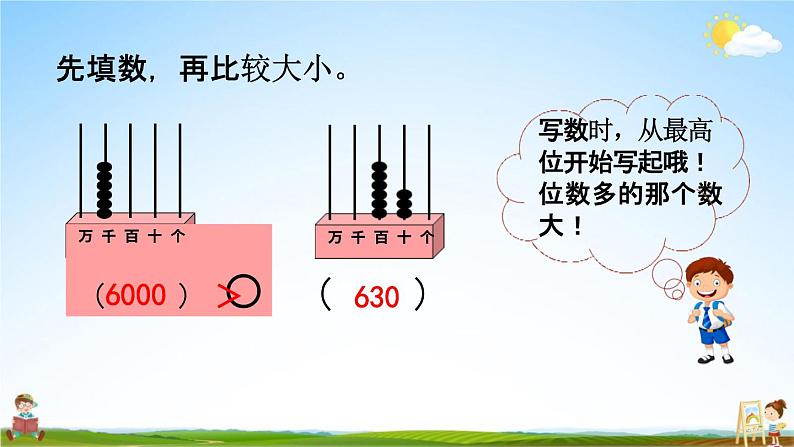 先填数，再比较大小。

万 千 百 十 个

（6000） > ○

万 千 百 十 个

（ 630 ）

写数时，从最高位开始写起哦！位数多的那个数大！